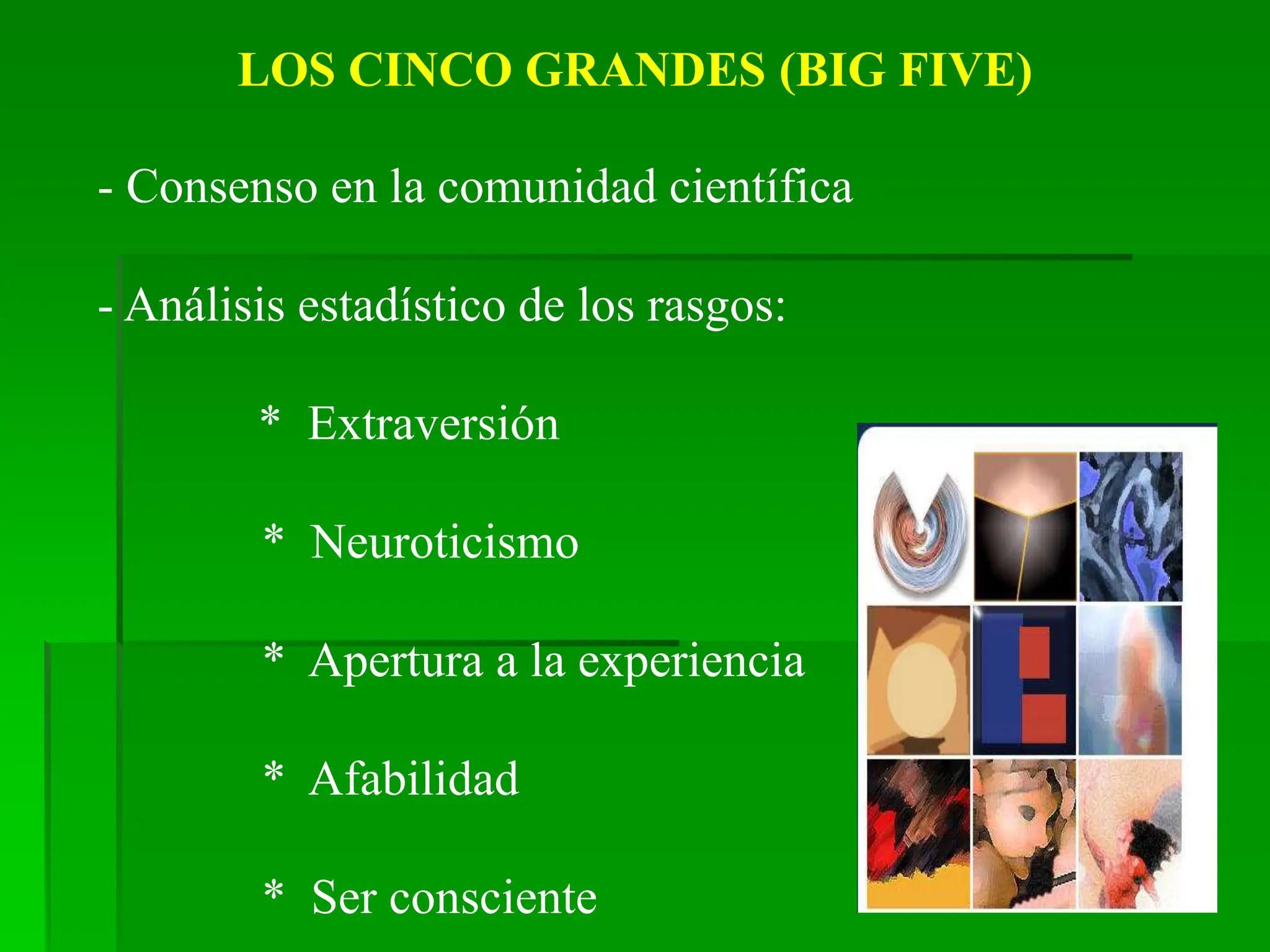 LOS CINCO GRANDES (BIG FIVE)

- Consenso en la comunidad científica

- Análisis estadístico de los rasgos:

* Extraversión

* Neuroticismo

* Apertura a la experiencia

* Afabilidad

* Ser consciente